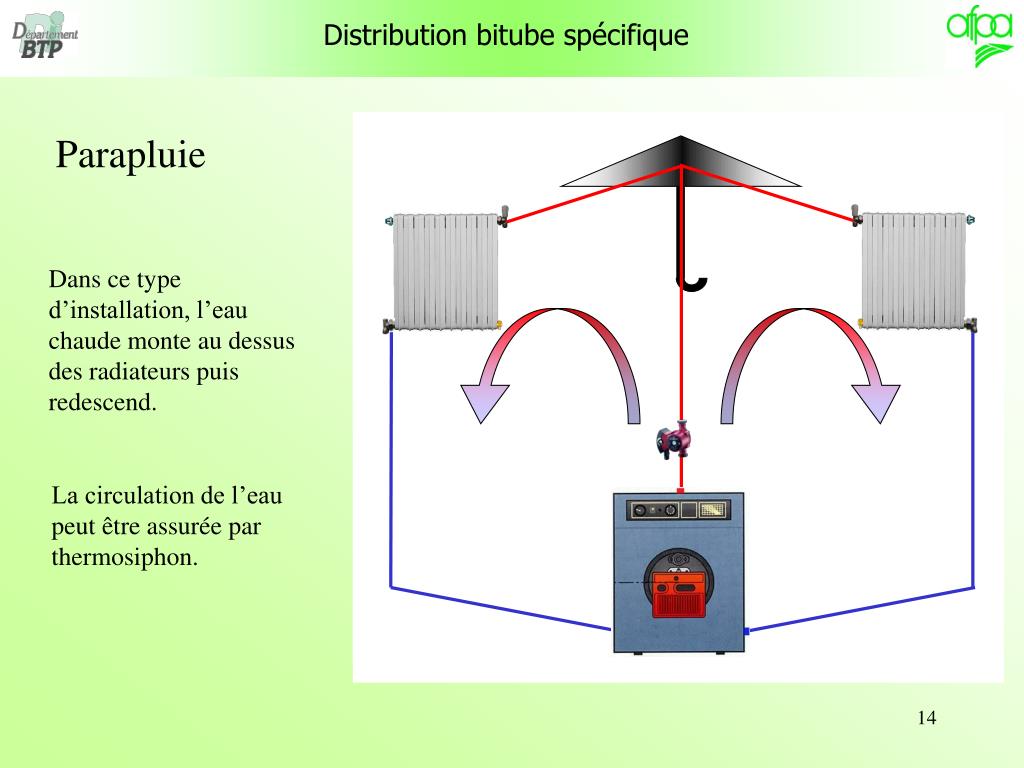 Département BTP

Distribution bitube spécifique

afpa

Parapluie

Dans ce type d’installation, l’eau chaude monte au dessus des radiateurs puis redescend.

La circulation de l’eau peut être assurée par thermosiphon.

14